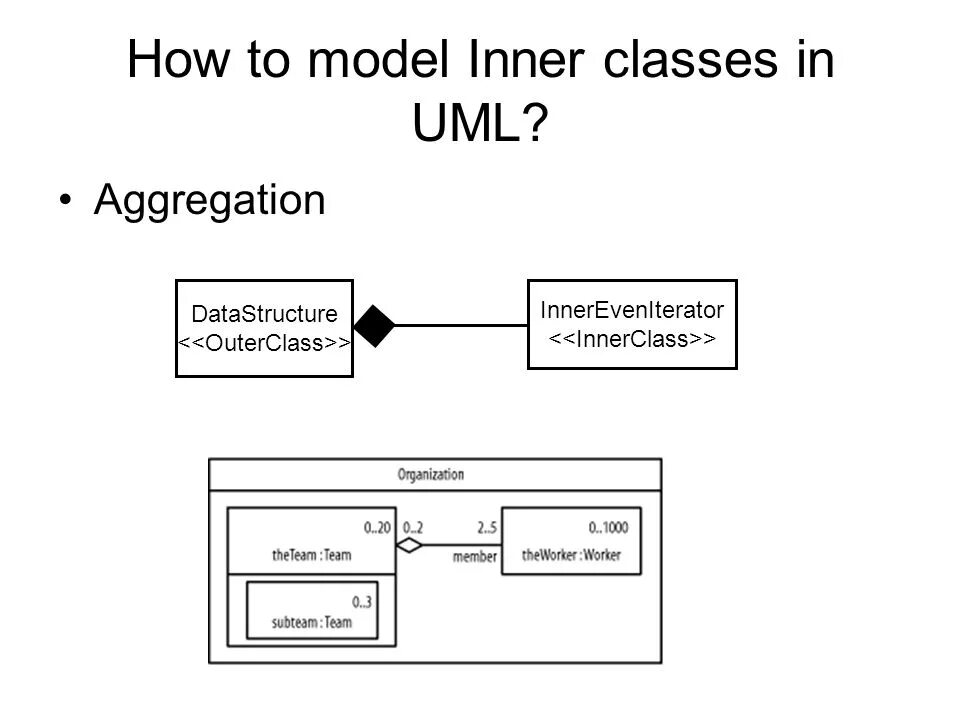 How to model Inner classes in UML?

• Aggregation

DataStructure
<<OuterClass>>

InnerEvenIterator
<<InnerClass>>

Organization

0..20
theTeam : Team

0..2

2..5

member

0..1000
theWorker : Worker

0..3
subteam : Team